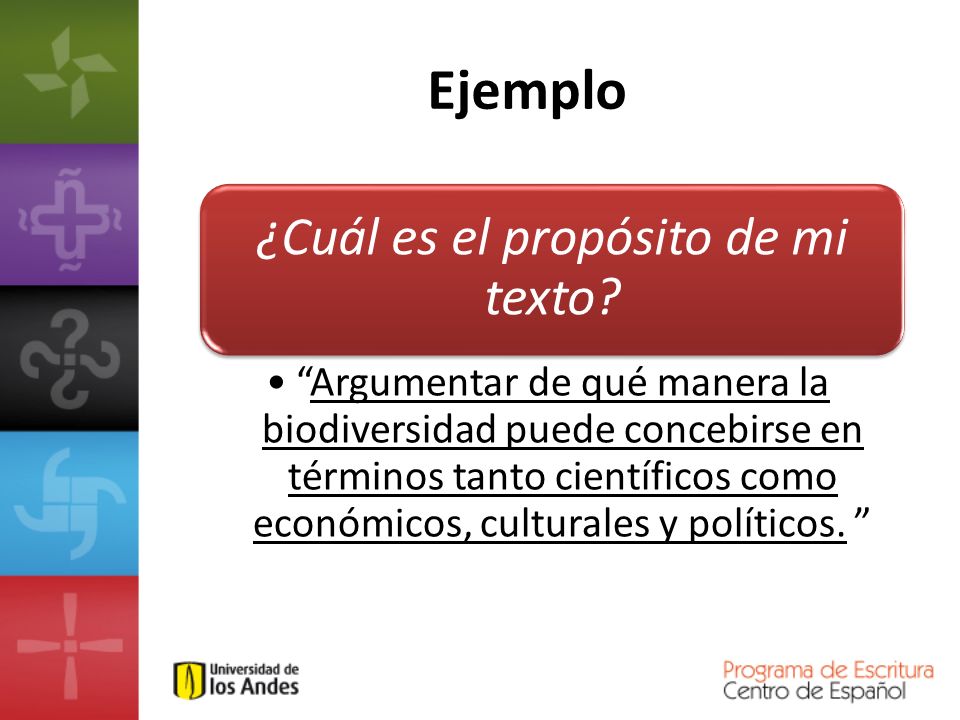 Ejemplo

¿Cuál es el propósito de mi texto?

• “Argumentar de qué manera la biodiversidad puede concebirse en términos tanto científicos como económicos, culturales y políticos. ”

Universidad de los Andes

Programa de Escritura
Centro de Español